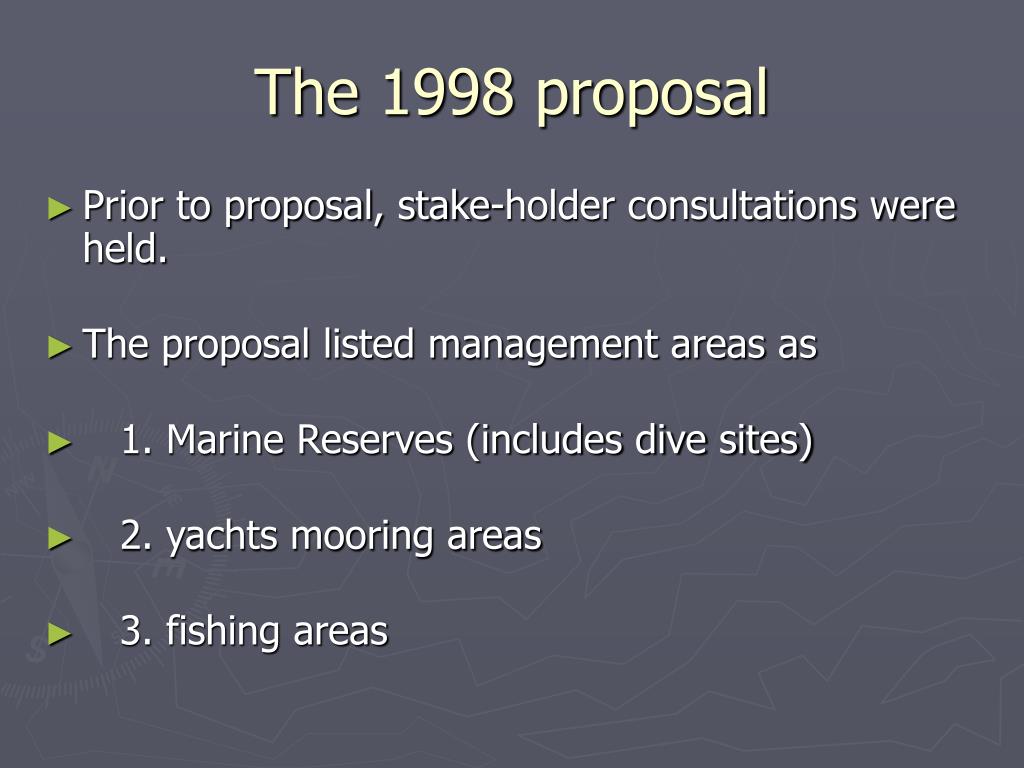 The 1998 proposal

► Prior to proposal, stake-holder consultations were held.

► The proposal listed management areas as

► 1. Marine Reserves (includes dive sites)

► 2. yachts mooring areas

► 3. fishing areas